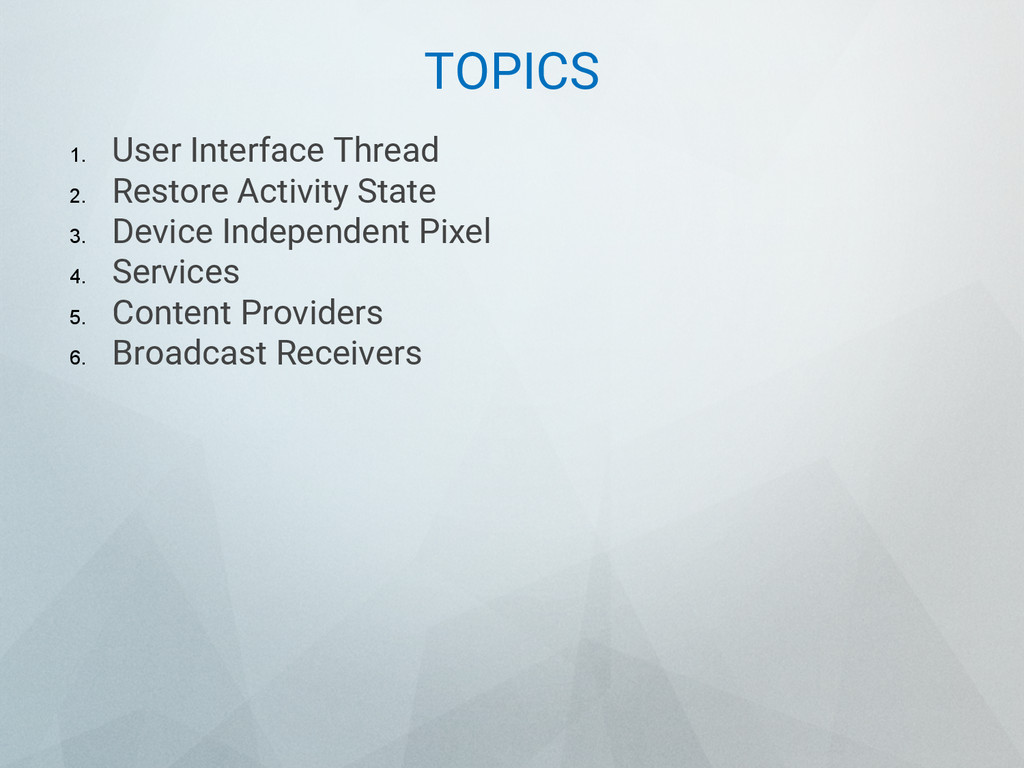 TOPICS

1. User Interface Thread
2. Restore Activity State
3. Device Independent Pixel
4. Services
5. Content Providers
6. Broadcast Receivers